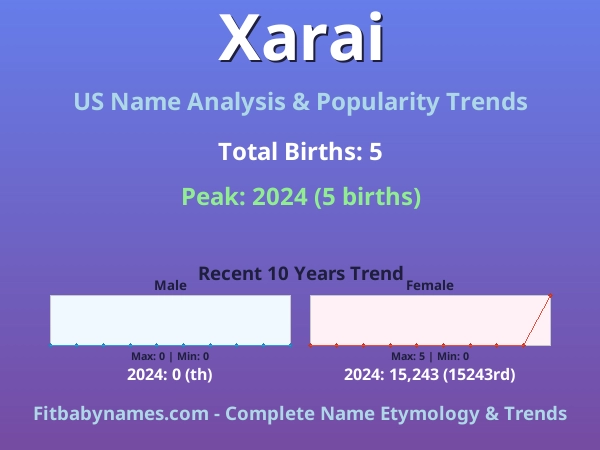 Xarai

US Name Analysis & Popularity Trends

Total Births: 5

Peak: 2024 (5 births)

Recent 10 Years Trend

Male

Max: 0 | Min: 0

2024: 0 (th)

Female

Max: 5 | Min: 0

2024: 15,243 (15243rd)

Fitbabynames.com - Complete Name Etymology & Trends